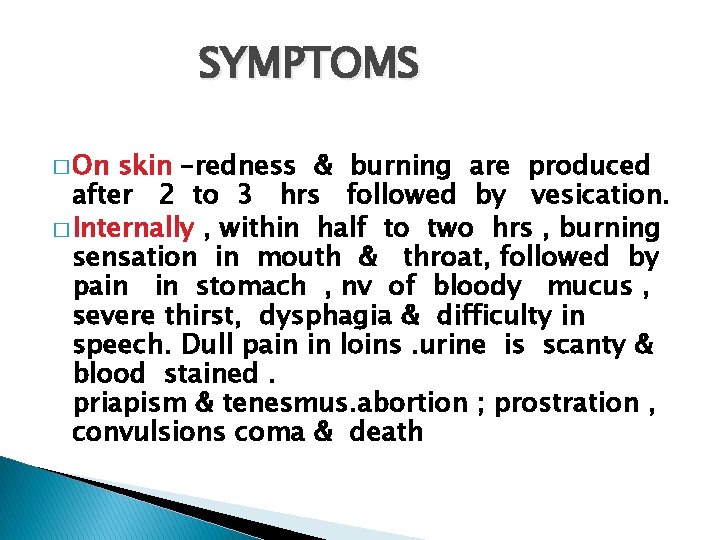 SYMPTOMS

□ On skin -redness & burning are produced after 2 to 3 hrs followed by vesication.

□ Internally , within half to two hrs , burning sensation in mouth & throat, followed by pain in stomach , nv of bloody mucus , severe thirst, dysphagia & difficulty in speech. Dull pain in loins .urine is scanty & blood stained .
priapism & tenesmus.abortion ; prostration , convulsions coma & death